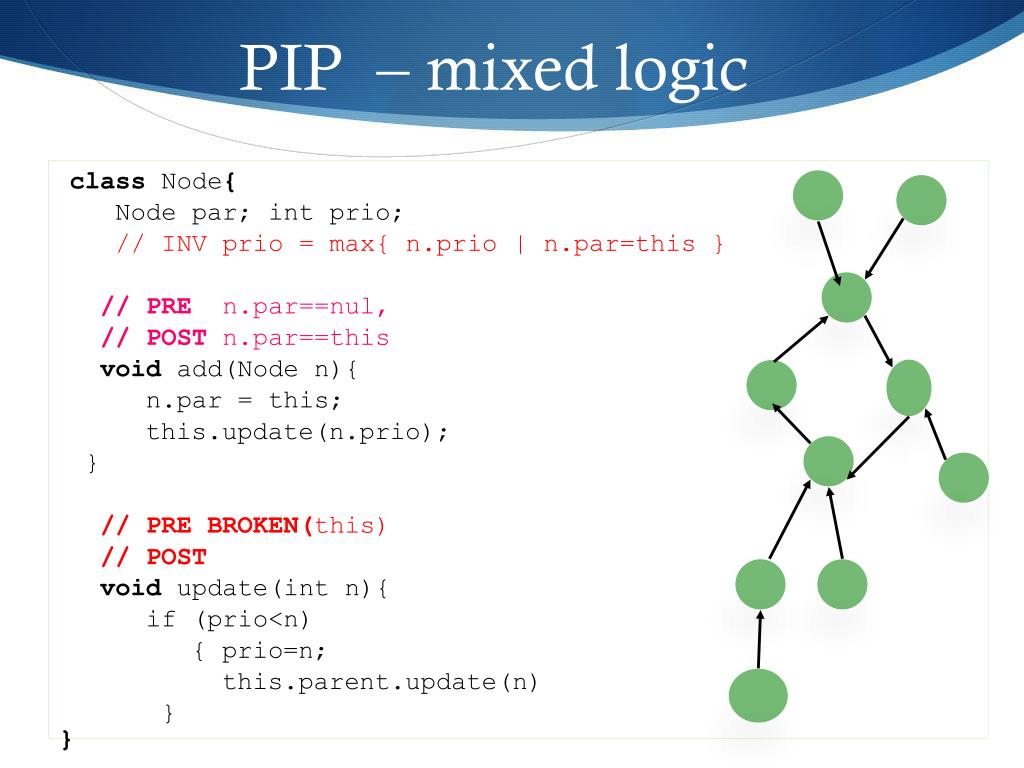 PIP – mixed logic

class Node{
Node par; int prio;
// INV prio = max{ n.prio | n.par=this }

// PRE n.par==nul,
// POST n.par==this
void add(Node n){
n.par = this;
this.update(n.prio);
}

// PRE BROKEN(this)
// POST
void update(int n){
if (prio<n)
{ prio=n;
this.parent.update(n)
}
}